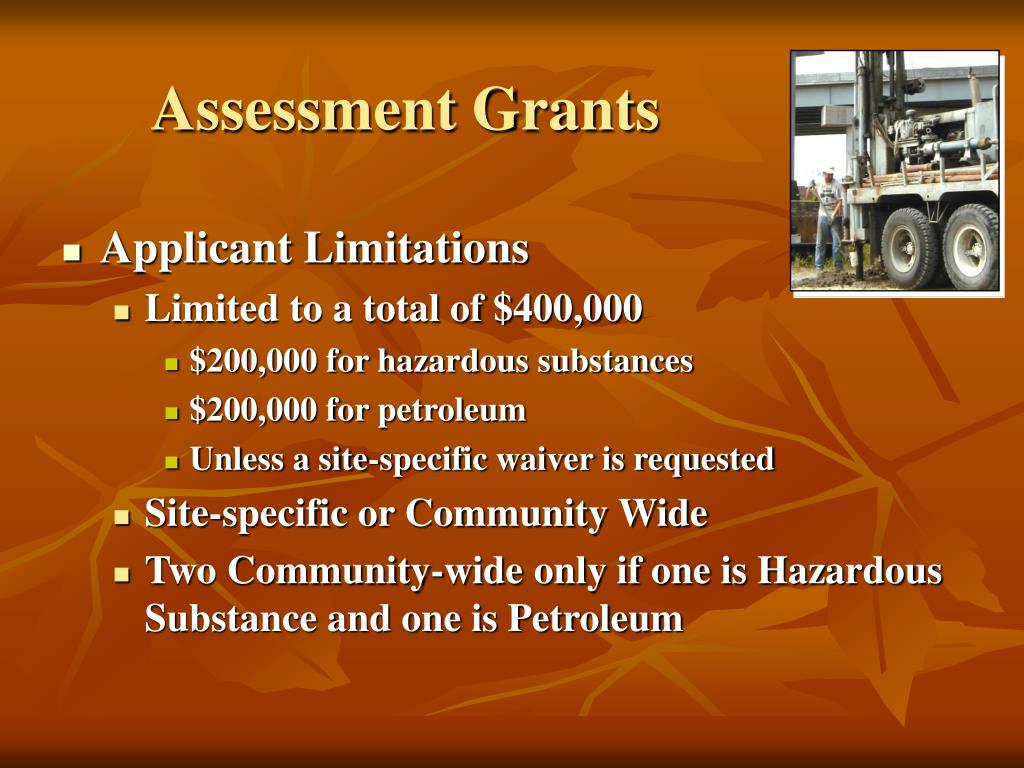 Assessment Grants

- Applicant Limitations
  - Limited to a total of \$400,000
    - \$200,000 for hazardous substances
    - \$200,000 for petroleum
    - Unless a site-specific waiver is requested
  - Site-specific or Community Wide
  - Two Community-wide only if one is Hazardous Substance and one is Petroleum